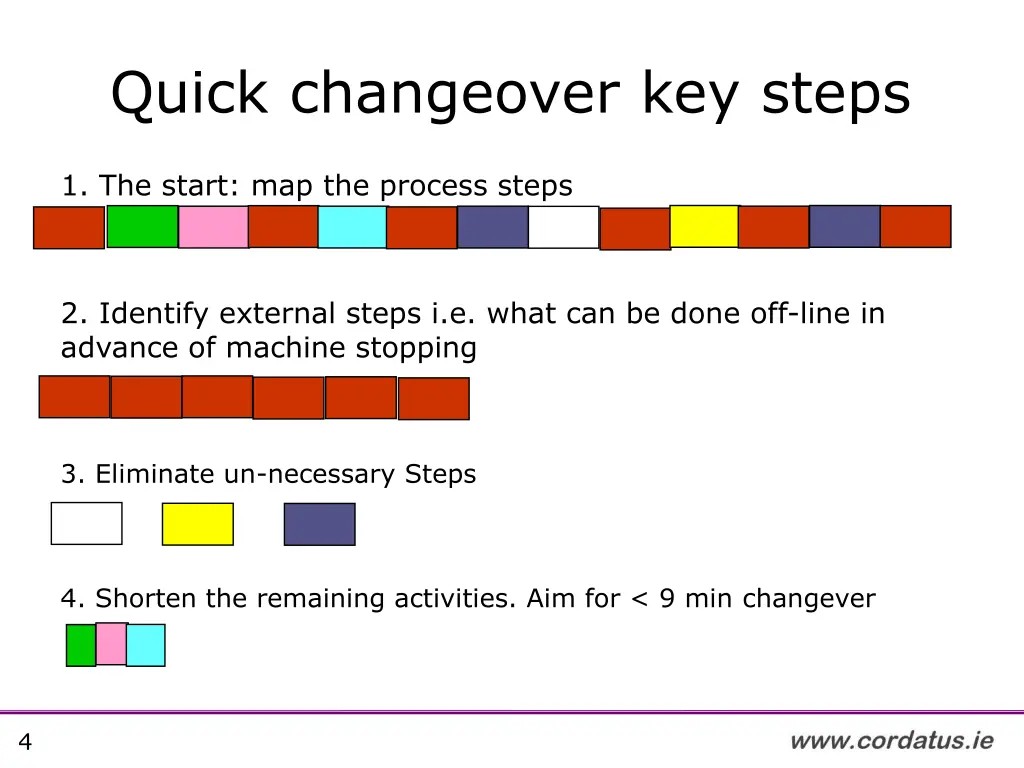 Quick changeover key steps

1. The start: map the process steps

2. Identify external steps i.e. what can be done off-line in advance of machine stopping

3. Eliminate un-necessary Steps

4. Shorten the remaining activities. Aim for < 9 min changever

4

www.cordatus.ie